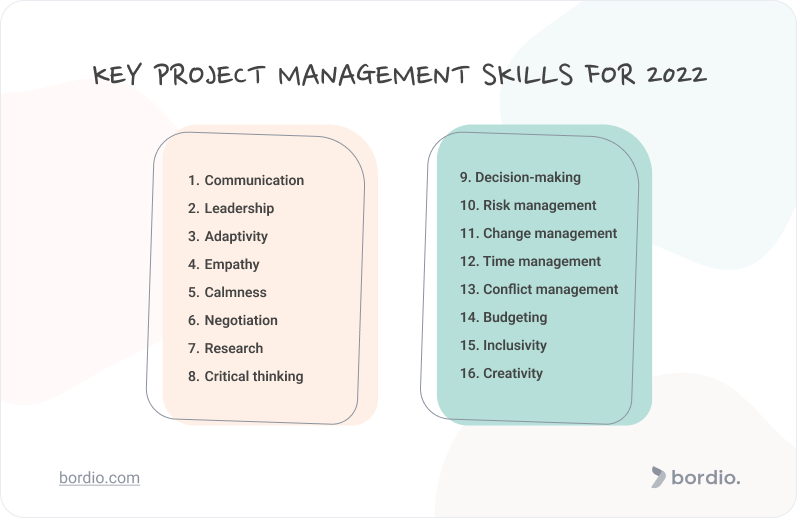 KEY PROJECT MANAGEMENT SKILLS FOR 2022

1. Communication
2. Leadership
3. Adaptivity
4. Empathy
5. Calmness
6. Negotiation
7. Research
8. Critical thinking

9. Decision-making
10. Risk management
11. Change management
12. Time management
13. Conflict management
14. Budgeting
15. Inclusivity
16. Creativity

bordio.com

bordio.